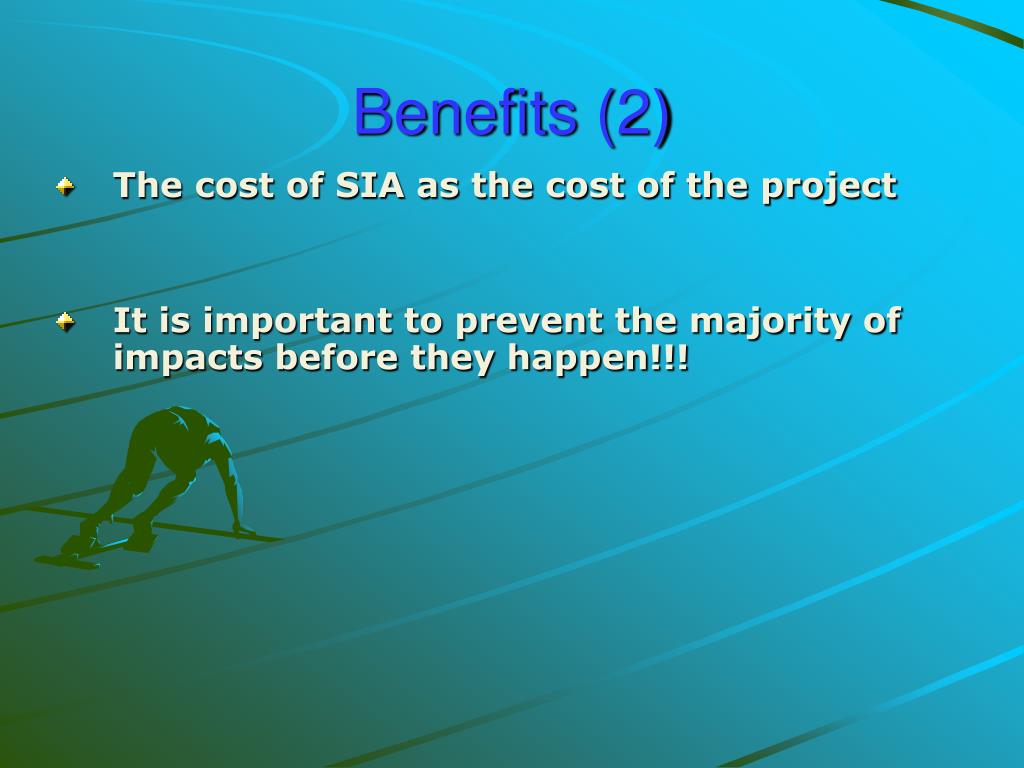 Benefits (2)

The cost of SIA as the cost of the project

It is important to prevent the majority of impacts before they happen!!!